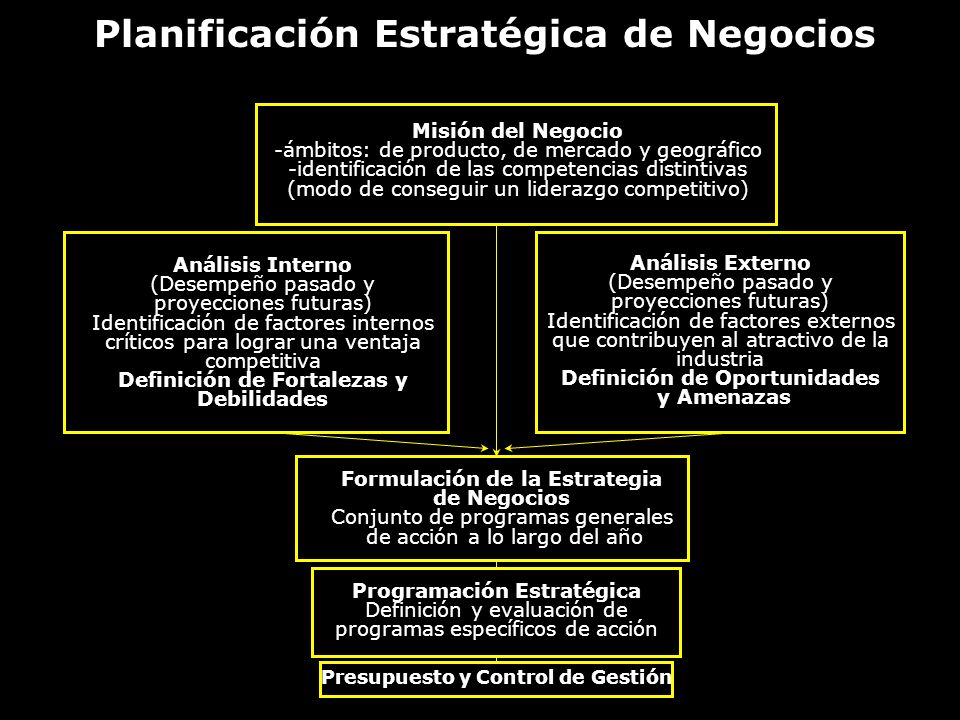 Planificación Estratégica de Negocios

Misión del Negocio
-ámbitos: de producto, de mercado y geográfico
-identificación de las competencias distintivas
(modo de conseguir un liderazgo competitivo)

Análisis Interno
(Desempeño pasado y proyecciones futuras)
Identificación de factores internos críticos para lograr una ventaja competitiva
Definición de Fortalezas y Debilidades

Análisis Externo
(Desempeño pasado y proyecciones futuras)
Identificación de factores externos que contribuyen al atractivo de la industria
Definición de Oportunidades y Amenazas

Formulación de la Estrategia de Negocios
Conjunto de programas generales de acción a lo largo del año

Programación Estratégica
Definición y evaluación de programas específicos de acción

Presupuesto y Control de Gestión